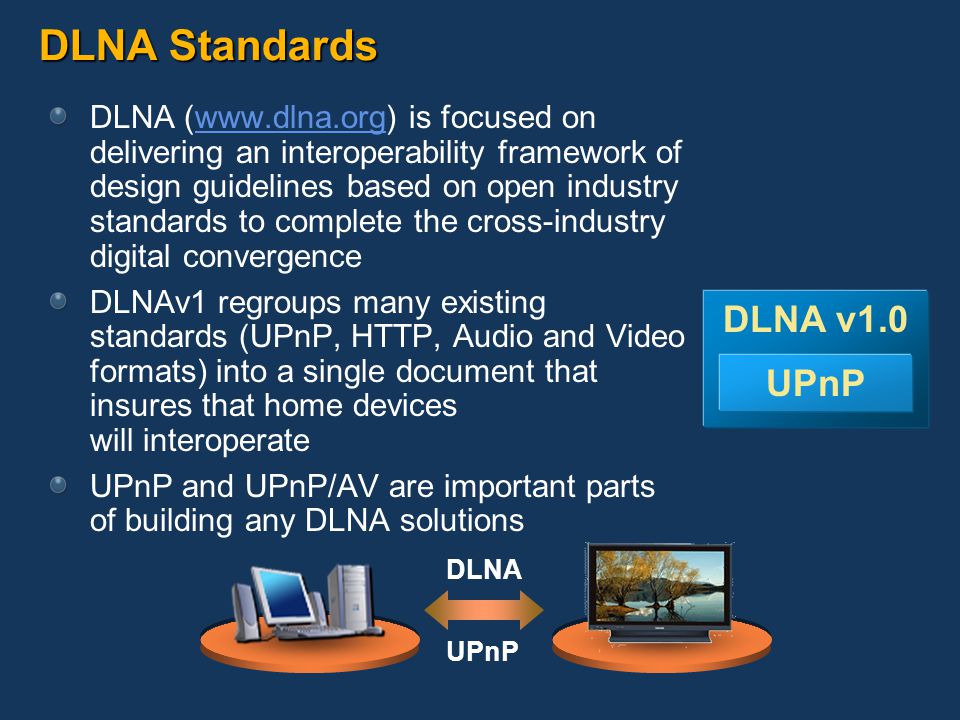 DLNA Standards

DLNA (www.dlna.org) is focused on delivering an interoperability framework of design guidelines based on open industry standards to complete the cross-industry digital convergence

DLNAv1 regroups many existing standards (UPnP, HTTP, Audio and Video formats) into a single document that insures that home devices will interoperate

UPnP and UPnP/AV are important parts of building any DLNA solutions

DLNA v1.0

UPnP

DLNA

UPnP